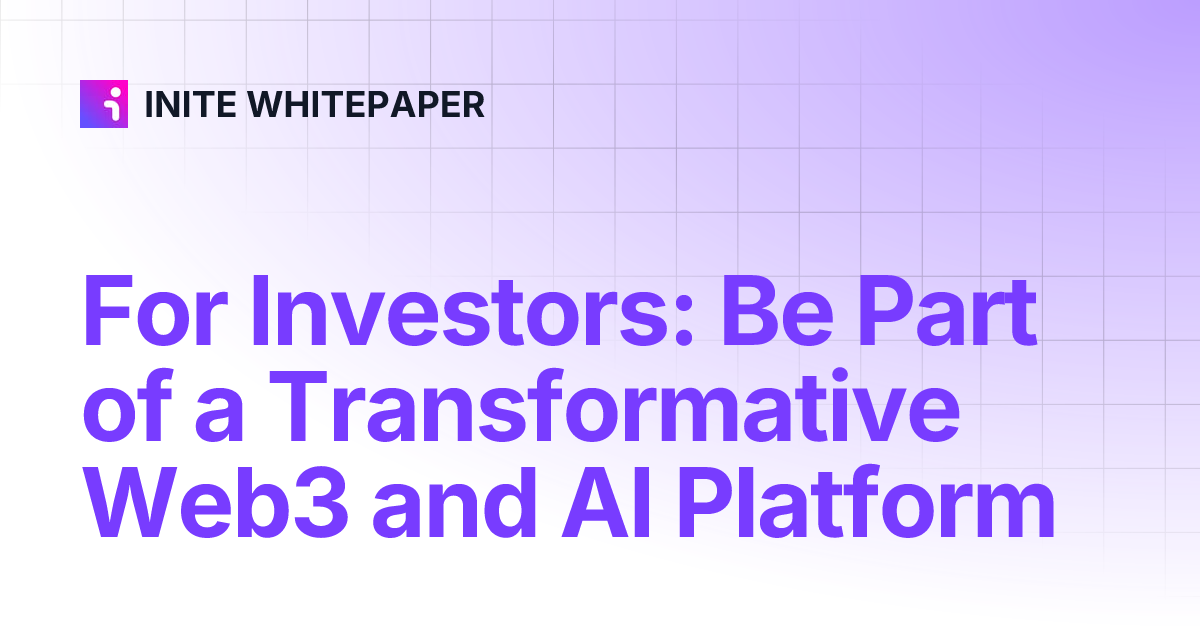 INITE WHITEPAPER

For Investors: Be Part of a Transformative Web3 and AI Platform